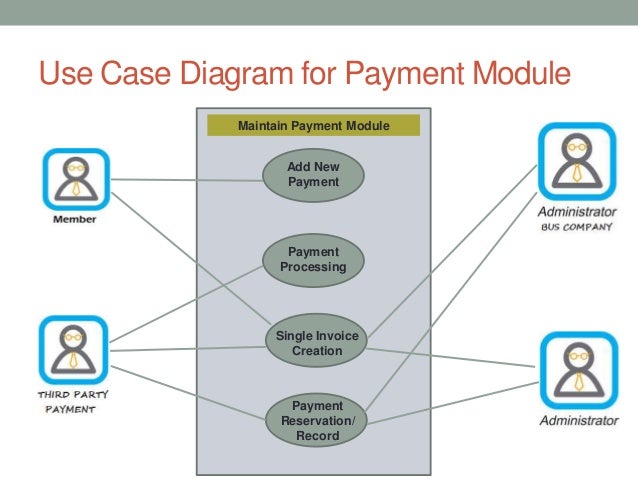 Use Case Diagram for Payment Module

Maintain Payment Module

Add New Payment

Payment Processing

Single Invoice Creation

Payment Reservation/ Record

Member

THIRD PARTY PAYMENT

Administrator
BUS COMPANY

Administrator